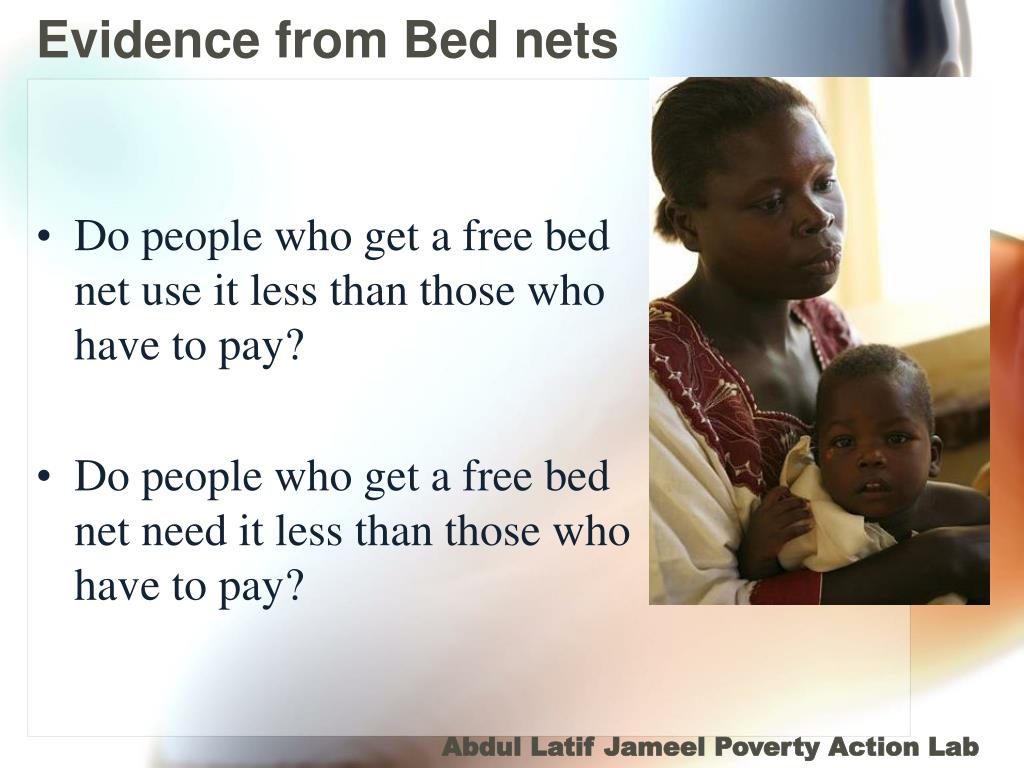 Evidence from Bed nets

• Do people who get a free bed net use it less than those who have to pay?

• Do people who get a free bed net need it less than those who have to pay?

Abdul Latif Jameel Poverty Action Lab